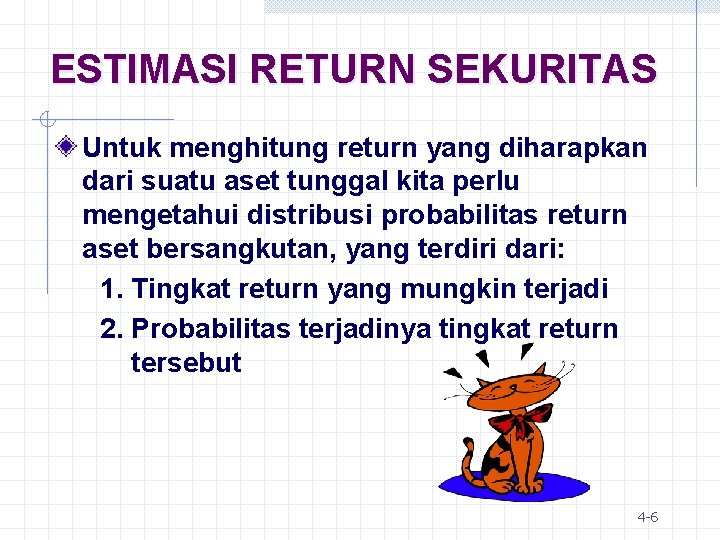 ESTIMASI RETURN SEKURITAS

Untuk menghitung return yang diharapkan dari suatu aset tunggal kita perlu mengetahui distribusi probabilitas return aset bersangkutan, yang terdiri dari:

1. Tingkat return yang mungkin terjadi
2. Probabilitas terjadinya tingkat return tersebut

4-6